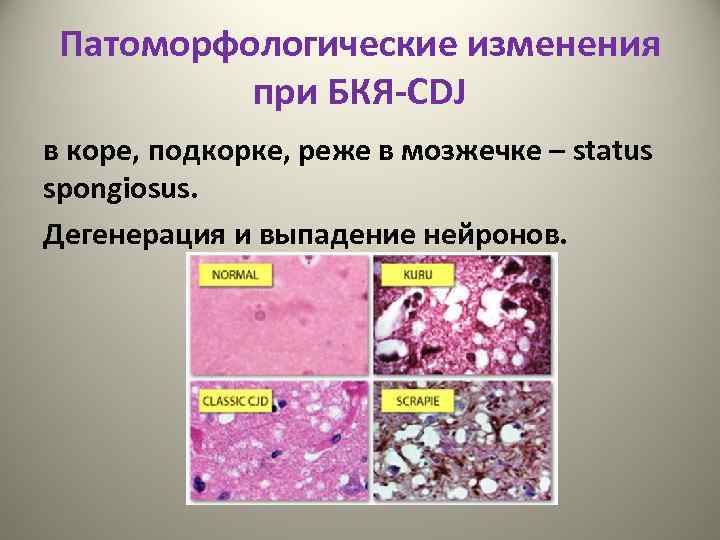 Патоморфологические изменения при БКЯ-CDJ

в коре, подкорке, реже в мозжечке – status spongiosus.

Дегенерация и выпадение нейронов.

NORMAL

KURU

CLASSIC CJD

SCRAPIE